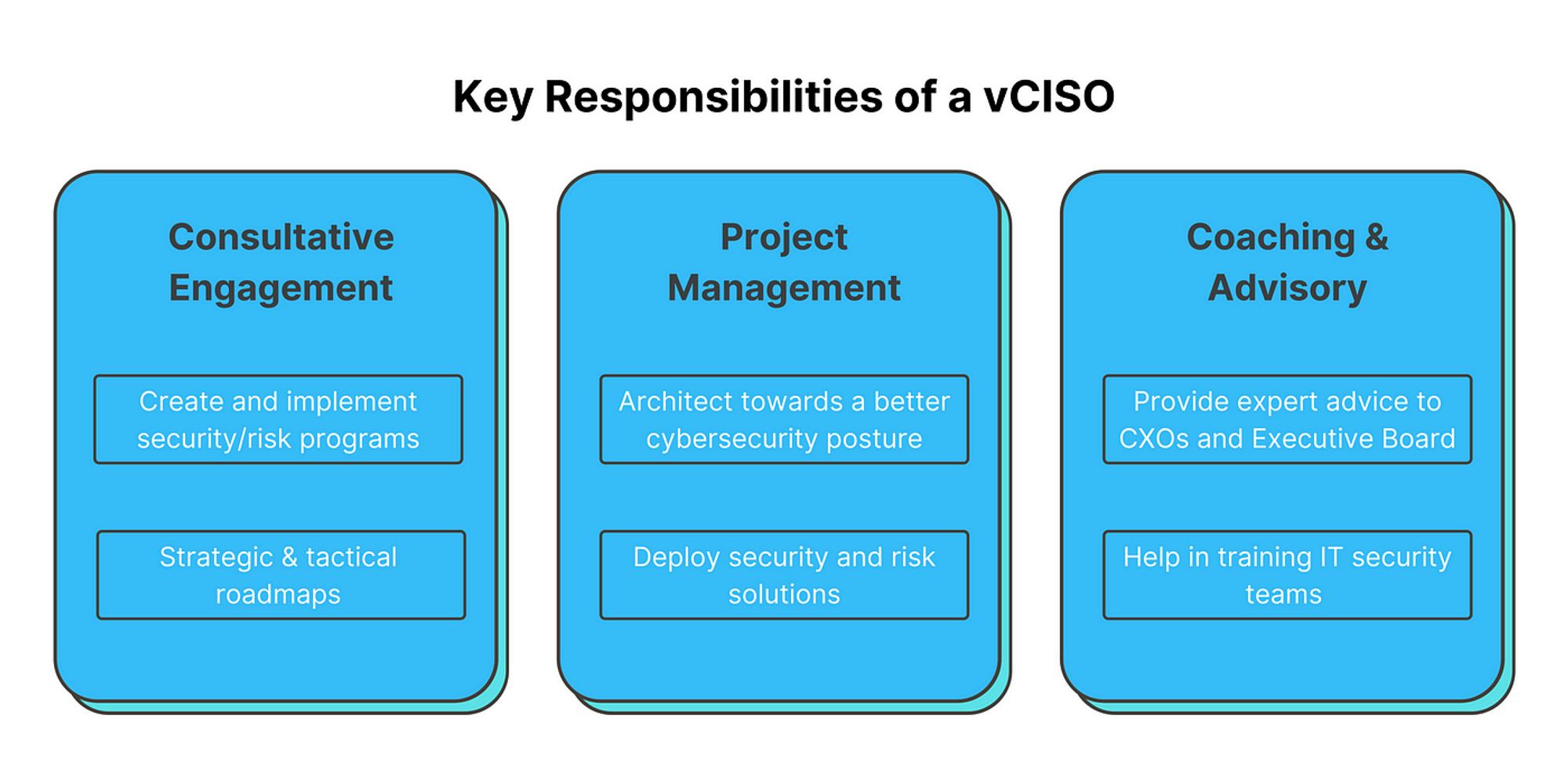 Key Responsibilities of a vCISO

Consultative Engagement

Create and implement security/risk programs

Strategic & tactical roadmaps

Project Management

Architect towards a better cybersecurity posture

Deploy security and risk solutions

Coaching & Advisory

Provide expert advice to CXOs and Executive Board

Help in training IT security teams